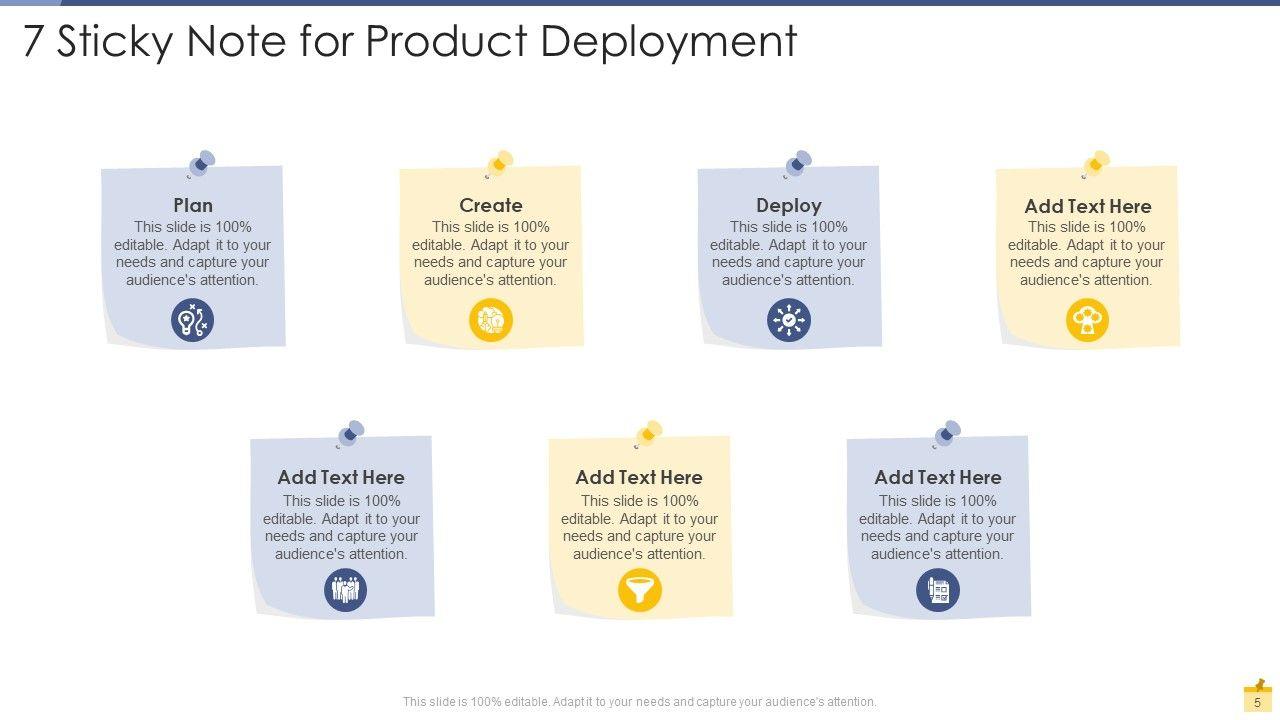 7 Sticky Note for Product Deployment

Plan
This slide is 100% editable. Adapt it to your needs and capture your audience's attention.

Create
This slide is 100% editable. Adapt it to your needs and capture your audience's attention.

Deploy
This slide is 100% editable. Adapt it to your needs and capture your audience's attention.

Add Text Here
This slide is 100% editable. Adapt it to your needs and capture your audience's attention.

Add Text Here
This slide is 100% editable. Adapt it to your needs and capture your audience's attention.

Add Text Here
This slide is 100% editable. Adapt it to your needs and capture your audience's attention.

Add Text Here
This slide is 100% editable. Adapt it to your needs and capture your audience's attention.

This slide is 100% editable. Adapt it to your needs and capture your audience's attention.

5